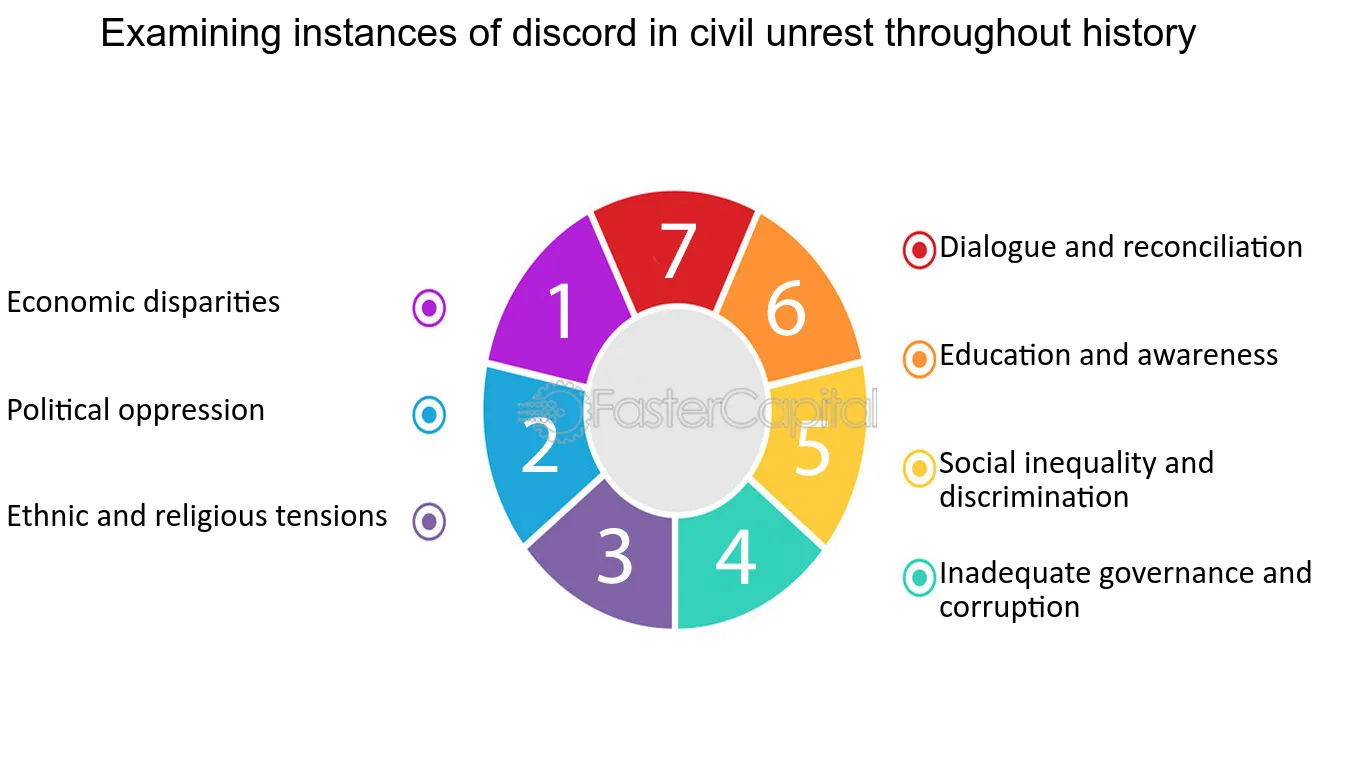 Examining instances of discord in civil unrest throughout history

Economic disparities

Political oppression

Ethnic and religious tensions

1

2

3

4

5

6

7

FasterCapital

Dialogue and reconciliation

Education and awareness

Social inequality and discrimination

Inadequate governance and corruption